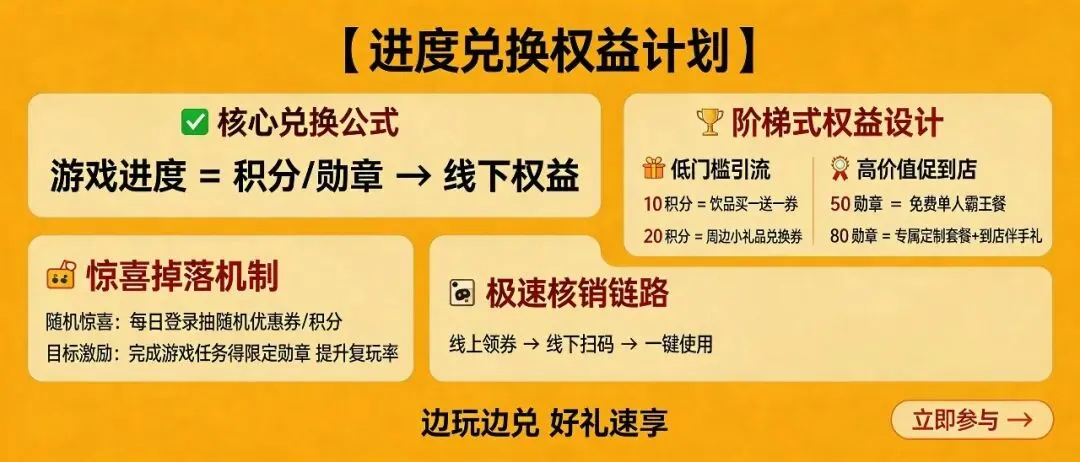 【进度兑换权益计划】

核心兑换公式

游戏进度 = 积分/勋章 → 线下权益

阶梯式权益设计

低门槛引流

10 积分 = 饮品买一送一券

20 积分 = 周边小礼品兑换券

高价值促到店

50 勋章 = 免费单人霸王餐

80 勋章 = 专属定制套餐+到店伴手礼

惊喜掉落机制

随机惊喜：每日登录抽随机优惠券/积分

目标激励：完成游戏任务得限定勋章 提升复玩率

极速核销链路

线上领券 → 线下扫码 → 一键使用

边玩边兑 好礼速享

立即参与 →